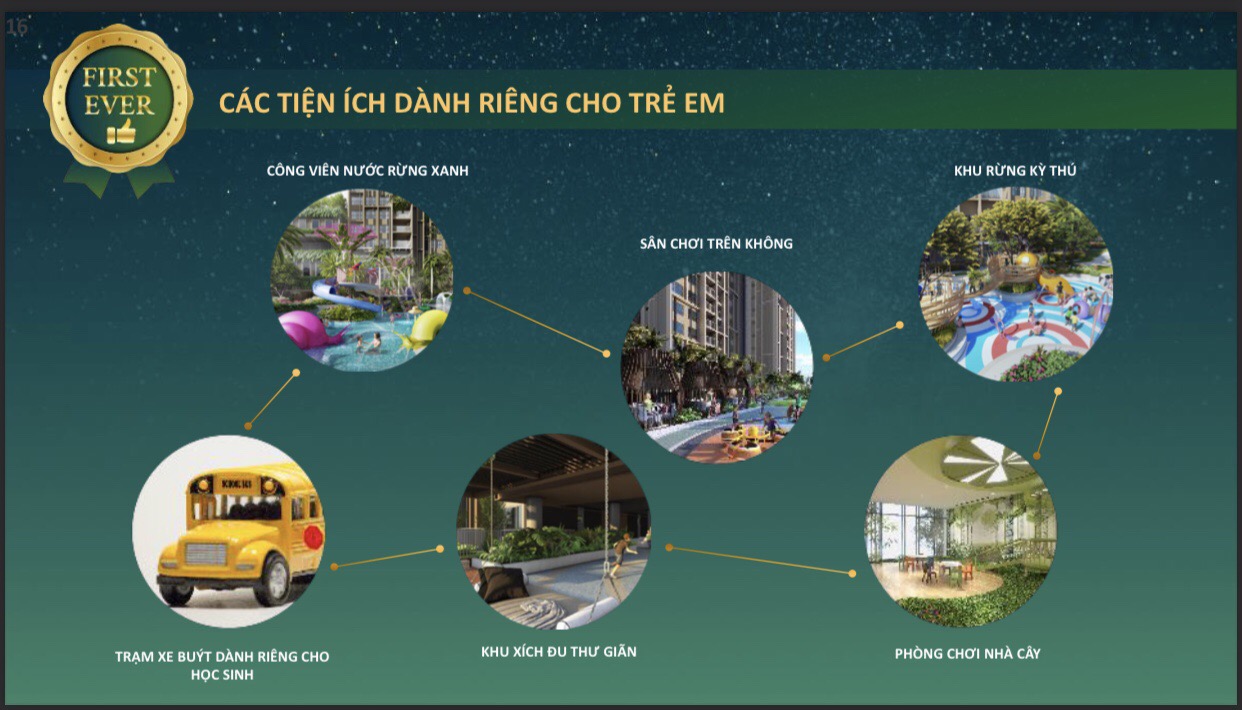 16

FIRST EVER

CÁC TIỆN ÍCH DÀNH RIÊNG CHO TRẺ EM

CÔNG VIÊN NƯỚC RỪNG XANH

SÂN CHƠI TRÊN KHÔNG

KHU RỪNG KỲ THÚ

TRẠM XE BUÝT DÀNH RIÊNG CHO HỌC SINH

KHU XÍCH ĐU THƯ GIÃN

PHÒNG CHƠI NHÀ CÂY